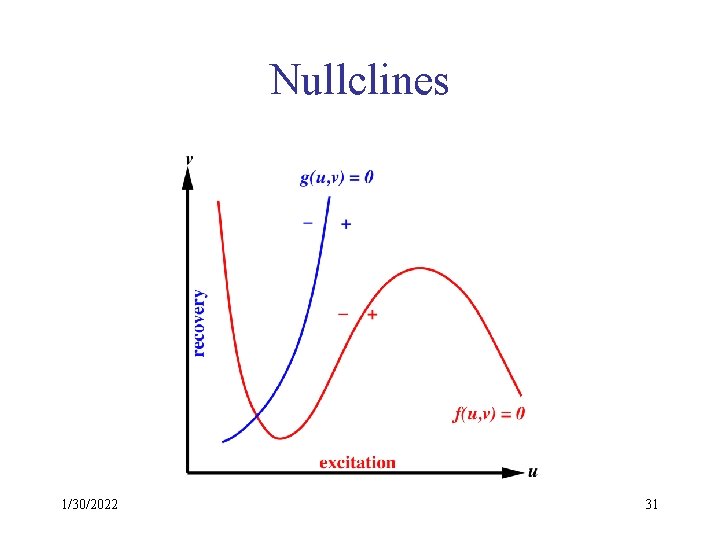 Nullclines

$v$

$g(u,v) = 0$

$-$ $+$

recovery

$-$ $+$

$f(u,v) = 0$

excitation

$u$

1/30/2022

31